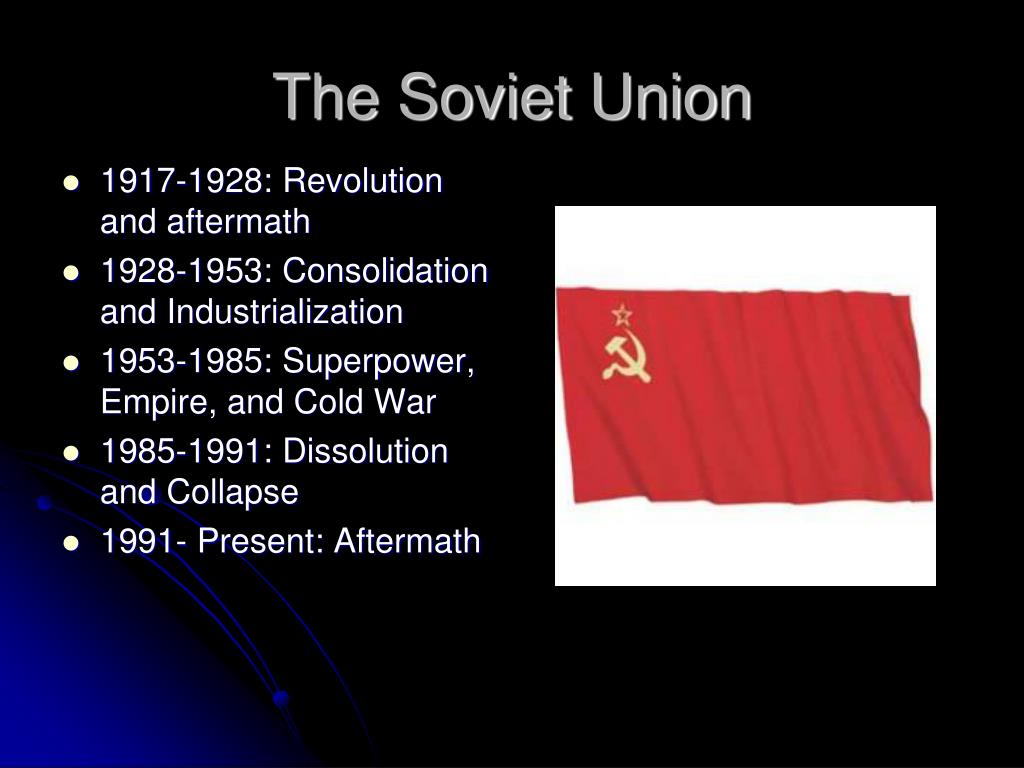 The Soviet Union

- 1917-1928: Revolution and aftermath
- 1928-1953: Consolidation and Industrialization
- 1953-1985: Superpower, Empire, and Cold War
- 1985-1991: Dissolution and Collapse
- 1991- Present: Aftermath